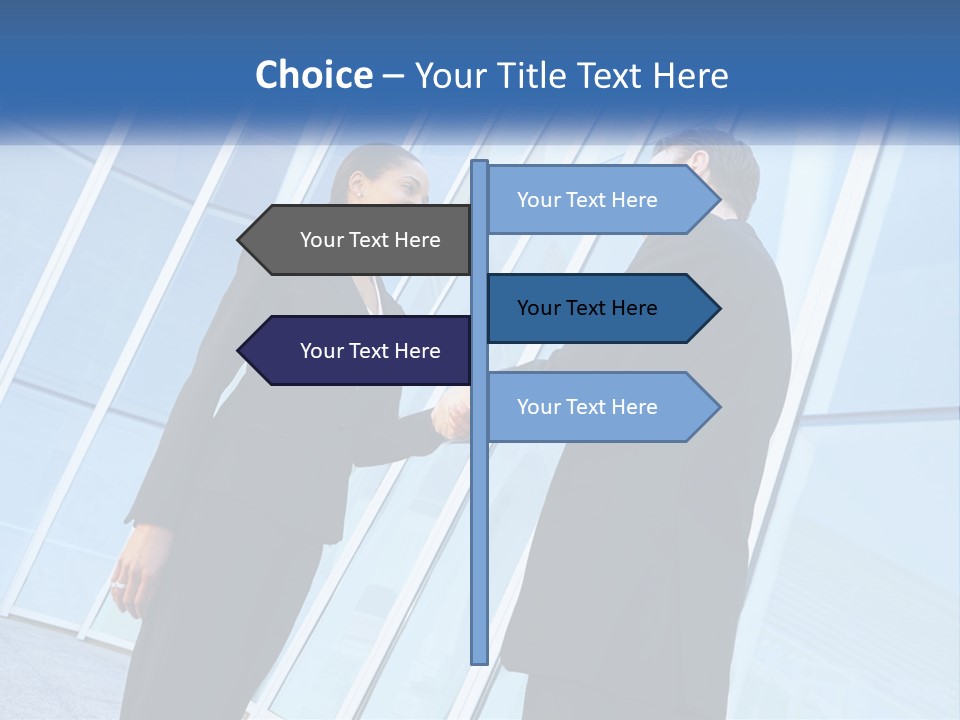 Choice – Your Title Text Here

Your Text Here

Your Text Here

Your Text Here

Your Text Here

Your Text Here